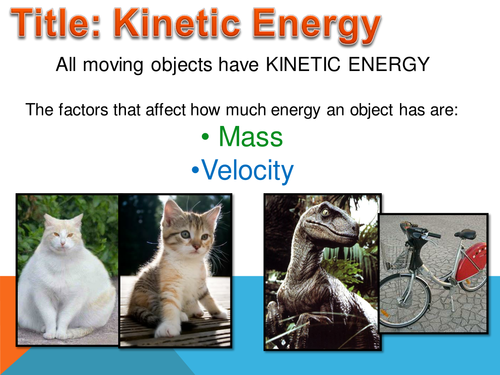 Title: Kinetic Energy

All moving objects have KINETIC ENERGY

The factors that affect how much energy an object has are:

• Mass

•Velocity